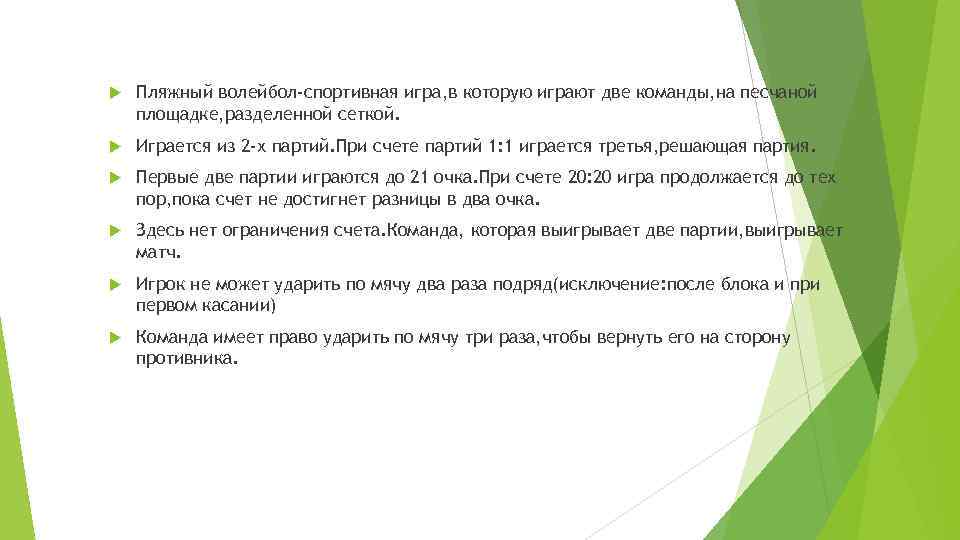 Пляжный волейбол-спортивная игра,в которую играют две команды,на песчаной площадке,разделенной сеткой.

Играется из 2-х партий.При счете партий 1:1 играется третья,решающая партия.

Первые две партии играются до 21 очка.При счете 20:20 игра продолжается до тех пор,пока счет не достигнет разницы в два очка.

Здесь нет ограничения счета.Команда, которая выигрывает две партии,выигрывает матч.

Игрок не может ударить по мячу два раза подряд(исключение:после блока и при первом касании)

Команда имеет право ударить по мячу три раза,чтобы вернуть его на сторону противника.